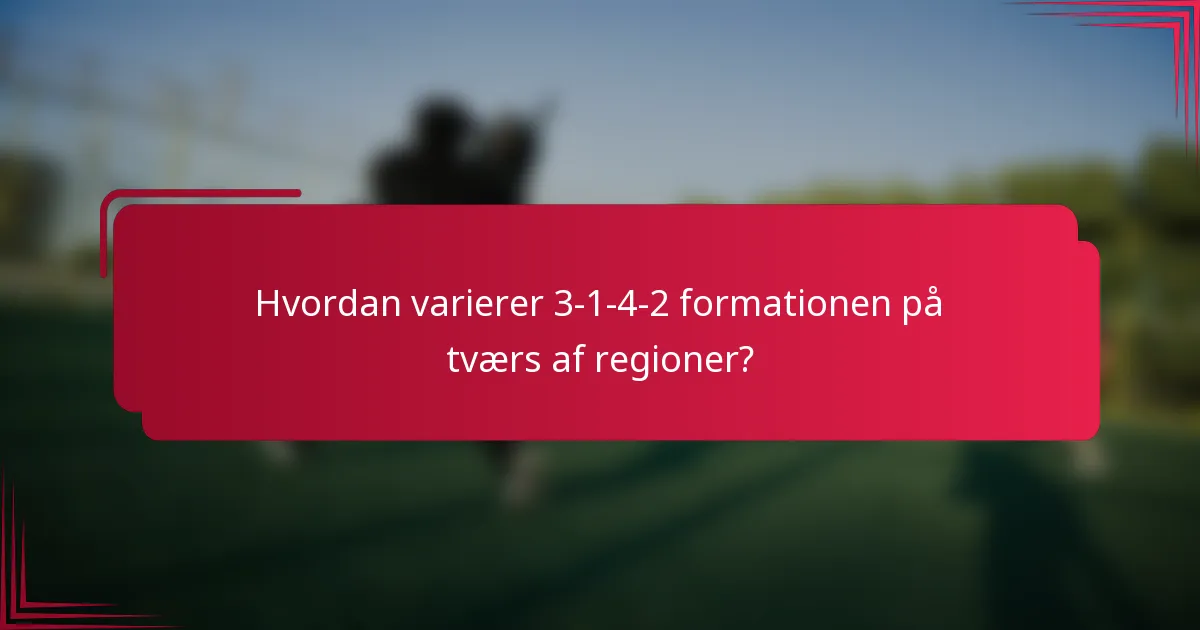 Hvordan varierer 3-1-4-2 formationen på tværs af regioner?